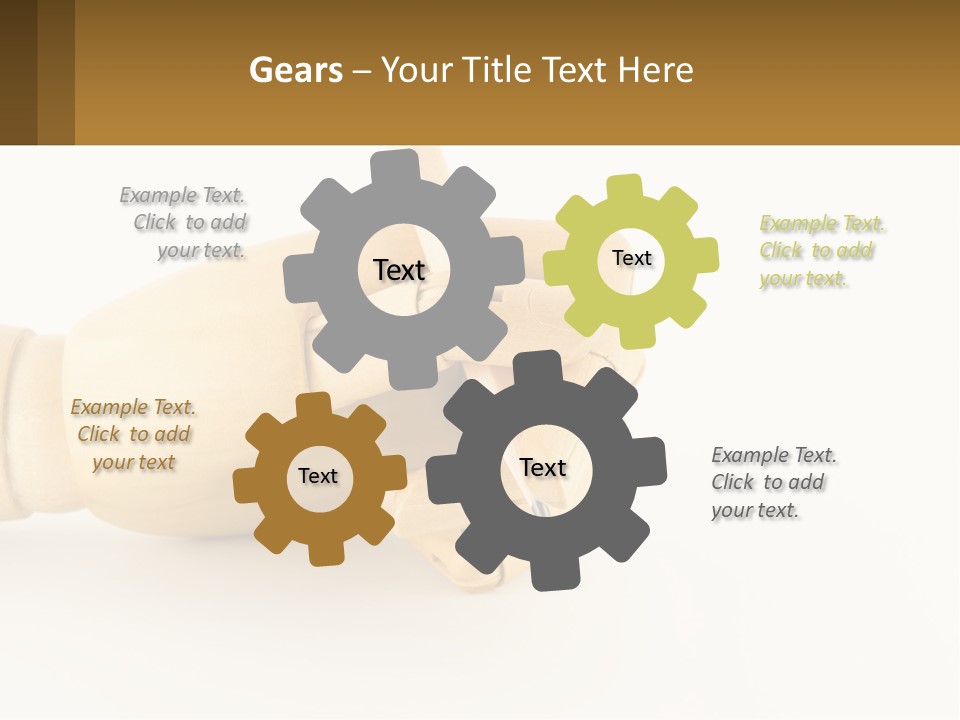 Gears – Your Title Text Here

Example Text. Click to add your text.

Text

Text

Example Text. Click to add your text.

Example Text. Click to add your text

Text

Text

Example Text. Click to add your text.